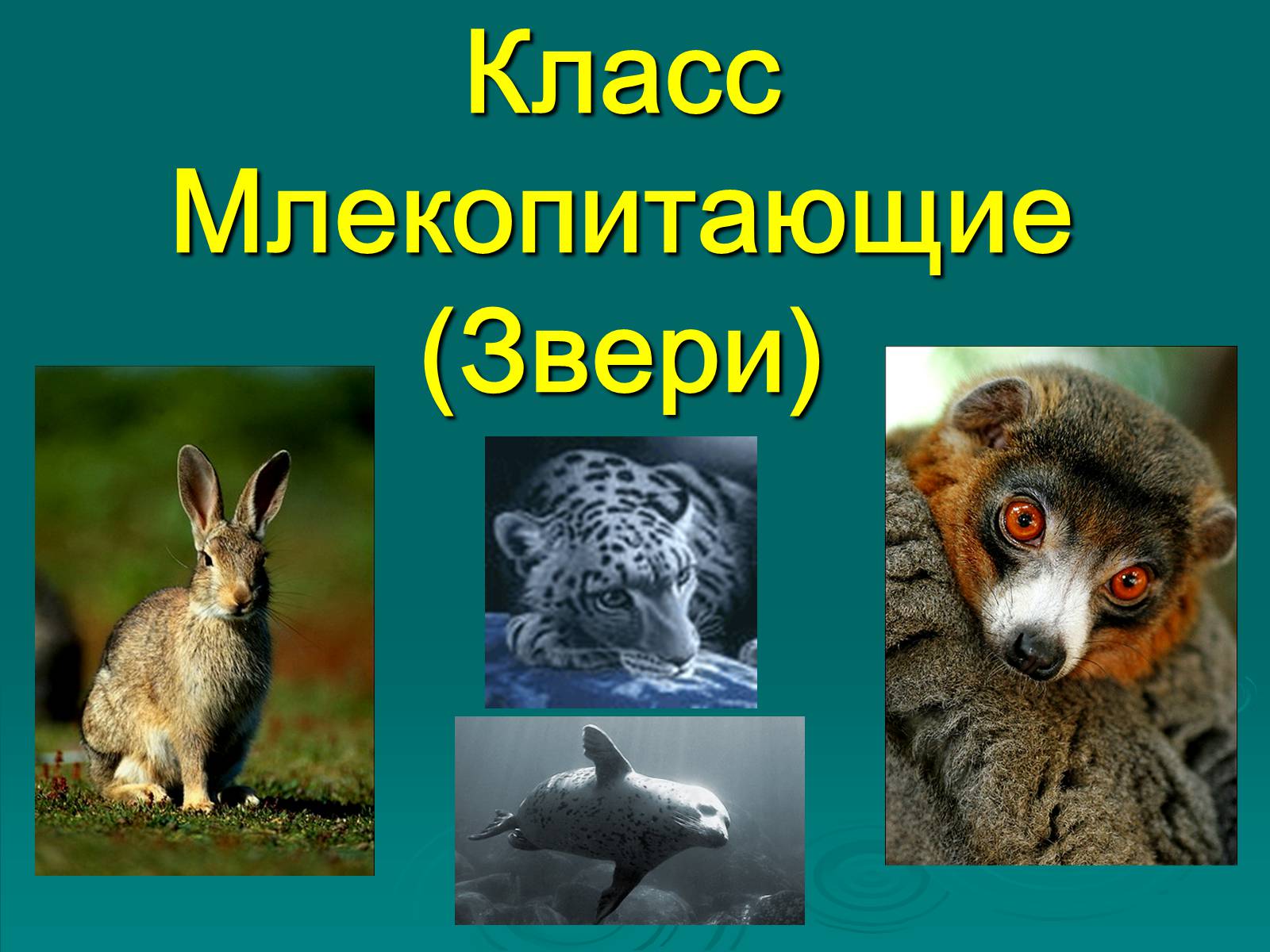 Класс
Млекопитающие
(Звери)